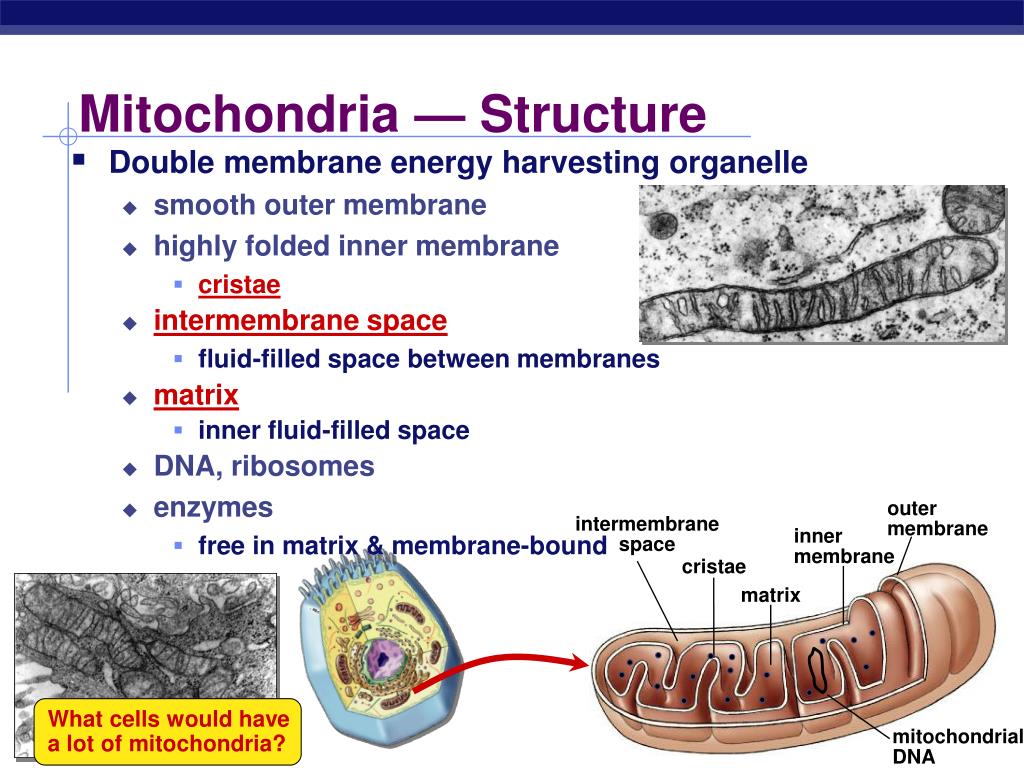 Mitochondria — Structure

Double membrane energy harvesting organelle

smooth outer membrane

highly folded inner membrane

cristae

intermembrane space

fluid-filled space between membranes

matrix

inner fluid-filled space

DNA, ribosomes

enzymes

free in matrix & membrane-bound

intermembrane space

cristae

matrix

inner membrane

outer membrane

mitochondrial DNA

What cells would have a lot of mitochondria?